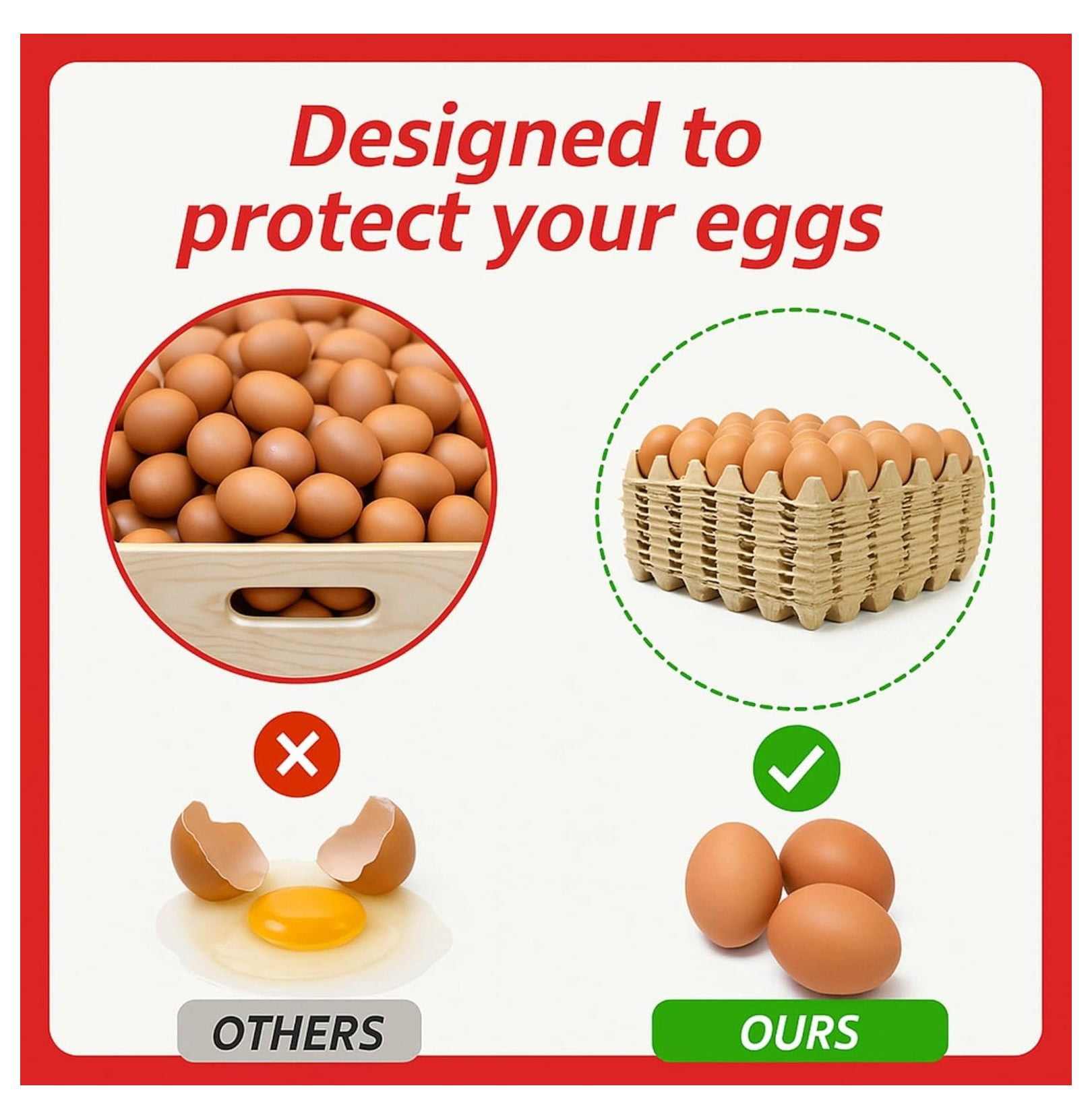 Designed to protect your eggs

OTHERS

OURS